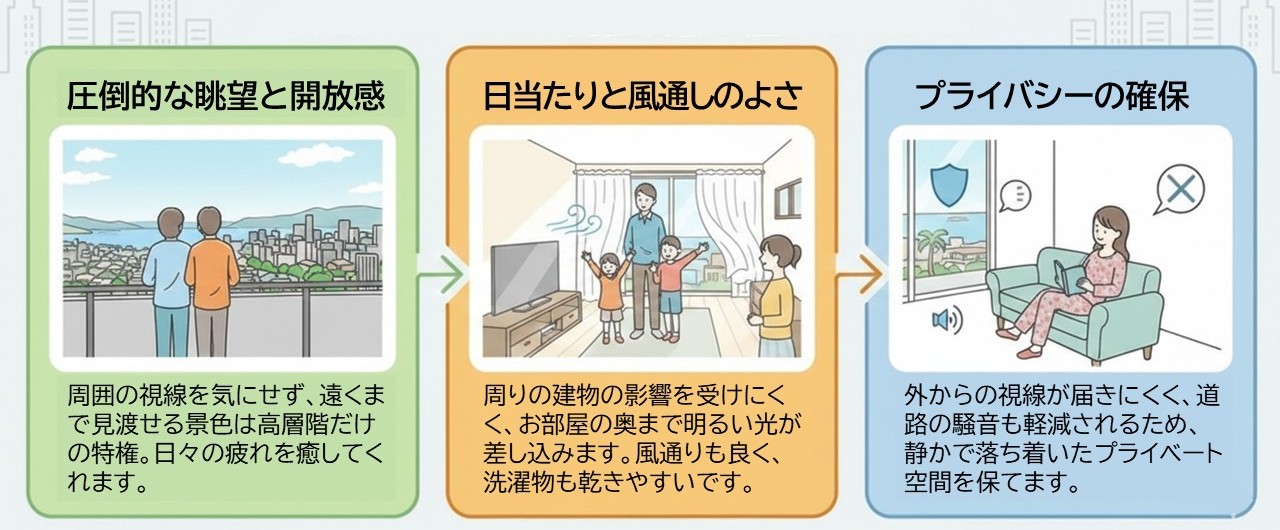 圧倒的な眺望と開放感

周囲の視線を気にせず、遠くまで見渡せる景色は高層階だけの特権。日々の疲れを癒してくれます。

日当たりと風通しのよさ

周りの建物の影響を受けにくく、お部屋の奥まで明るい光が差し込みます。風通りも良く、洗濯物も乾きやすいです。

プライバシーの確保

外からの視線が届きにくく、道路の騒音も軽減されるため、静かで落ち着いたプライベート空間を保てます。